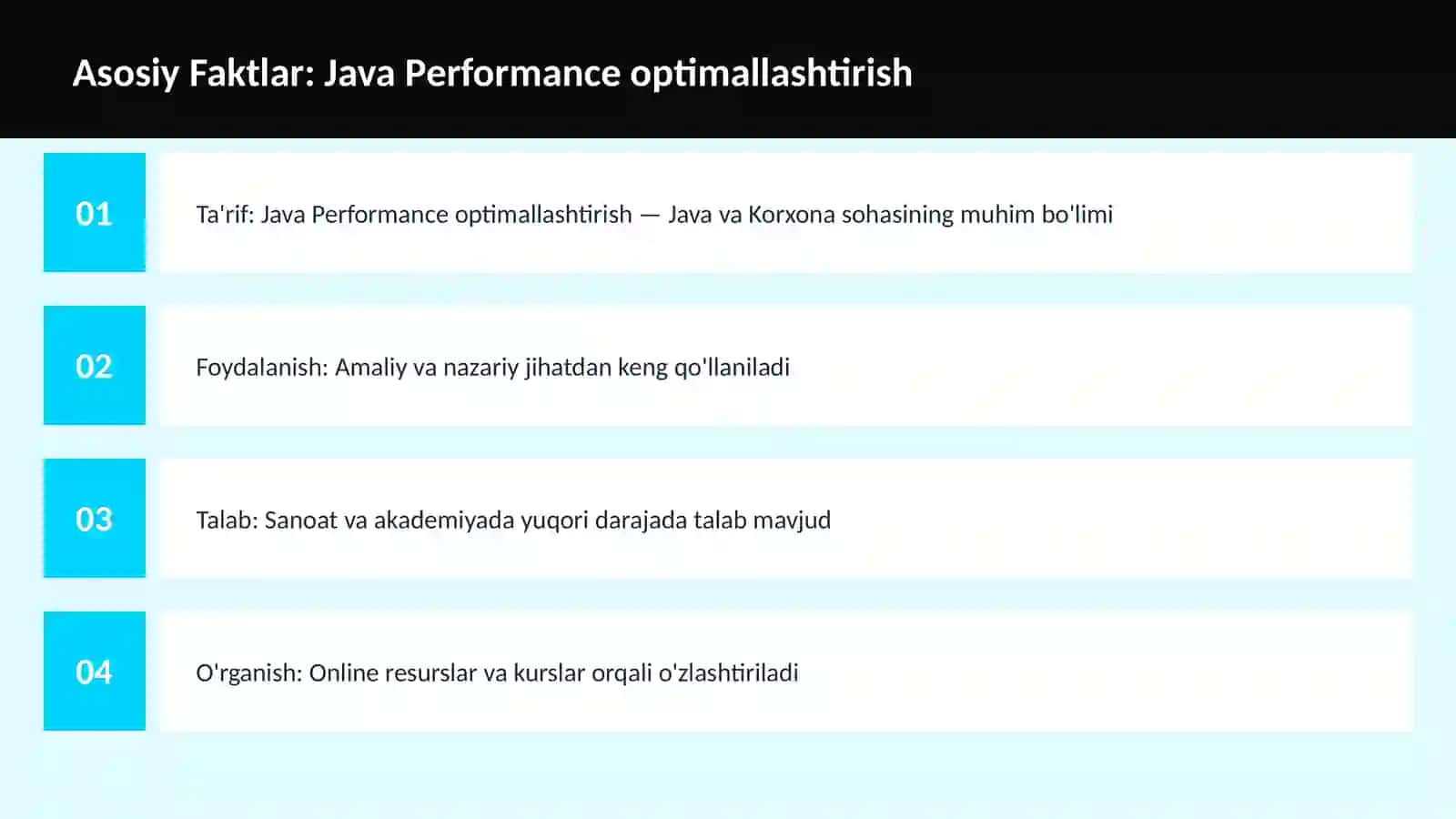 Asosiy Faktlar: Java Performance optimallashtirish

01

Ta'rif: Java Performance optimallashtirish — Java va Korxona sohasining muhim bo'limi

02

Foydalanish: Amaliy va nazariy jihatdan keng qo'llaniladi

03

Talab: Sanoat va akademiyada yuqori darajada talab mavjud

04

O'rganish: Online resurslar va kurslar orqali o'zlashtiriladi